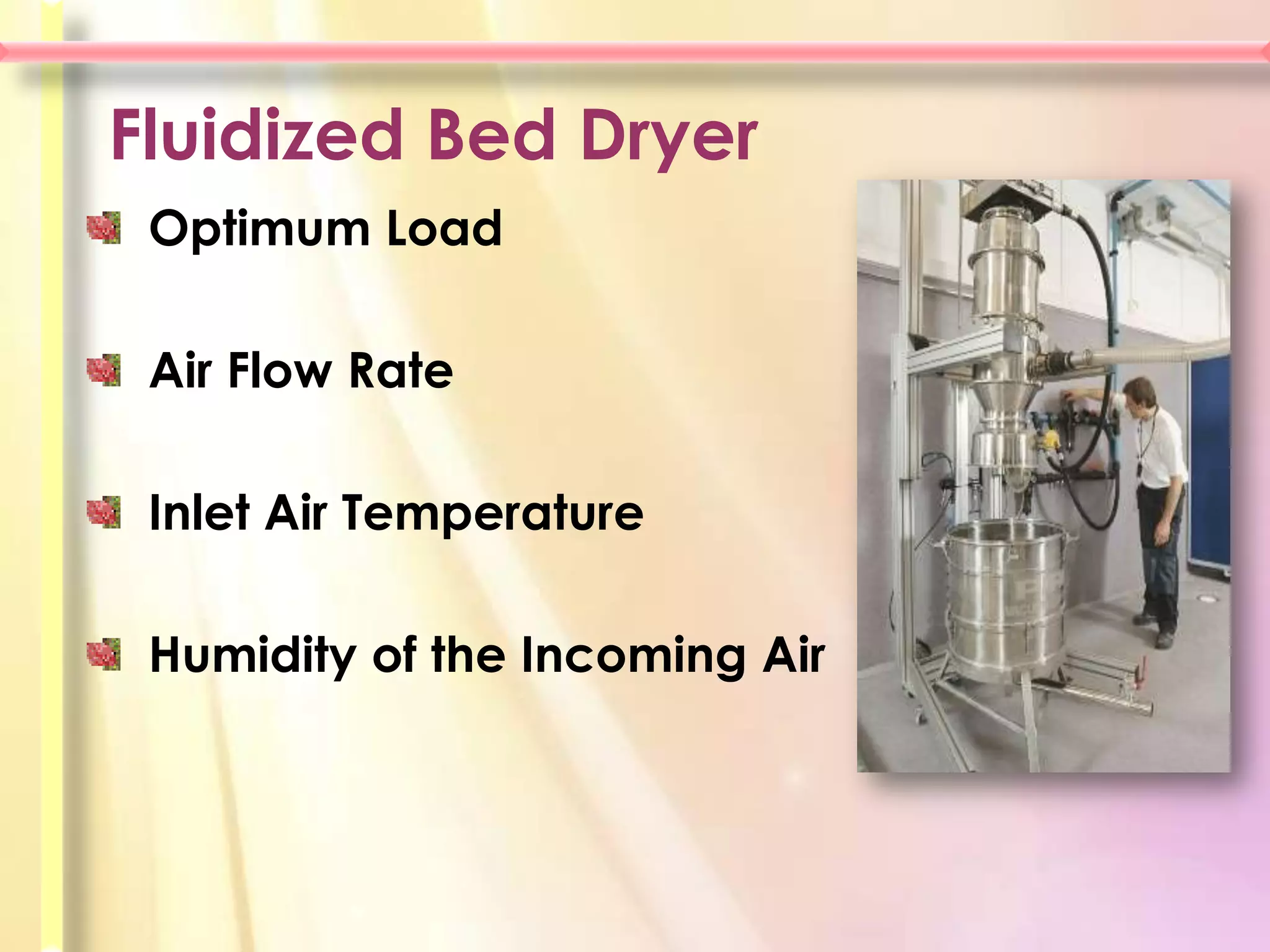 Fluidized Bed Dryer

Optimum Load

Air Flow Rate

Inlet Air Temperature

Humidity of the Incoming Air